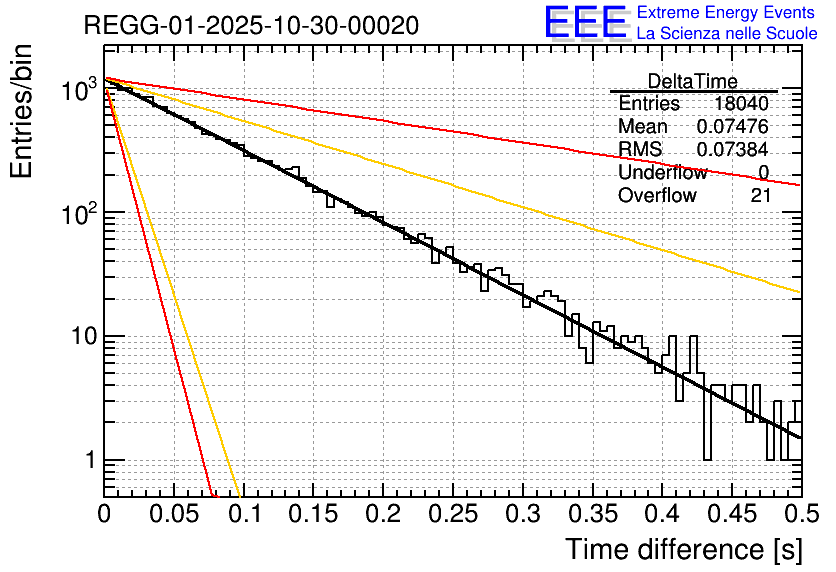 REGG-01-2025-10-30-00020

EEE Extreme Energy Events
La Scienza nelle Scuole

| DeltaTime | |
|---|---|
| Entries | 18040 |
| Mean | 0.07476 |
| RMS | 0.07384 |
| Underflow | 0 |
| Overflow | 21 |

Entries/bin

$10^3$
$10^2$
10
1

0 0.05 0.1 0.15 0.2 0.25 0.3 0.35 0.4 0.45 0.5

Time difference [s]